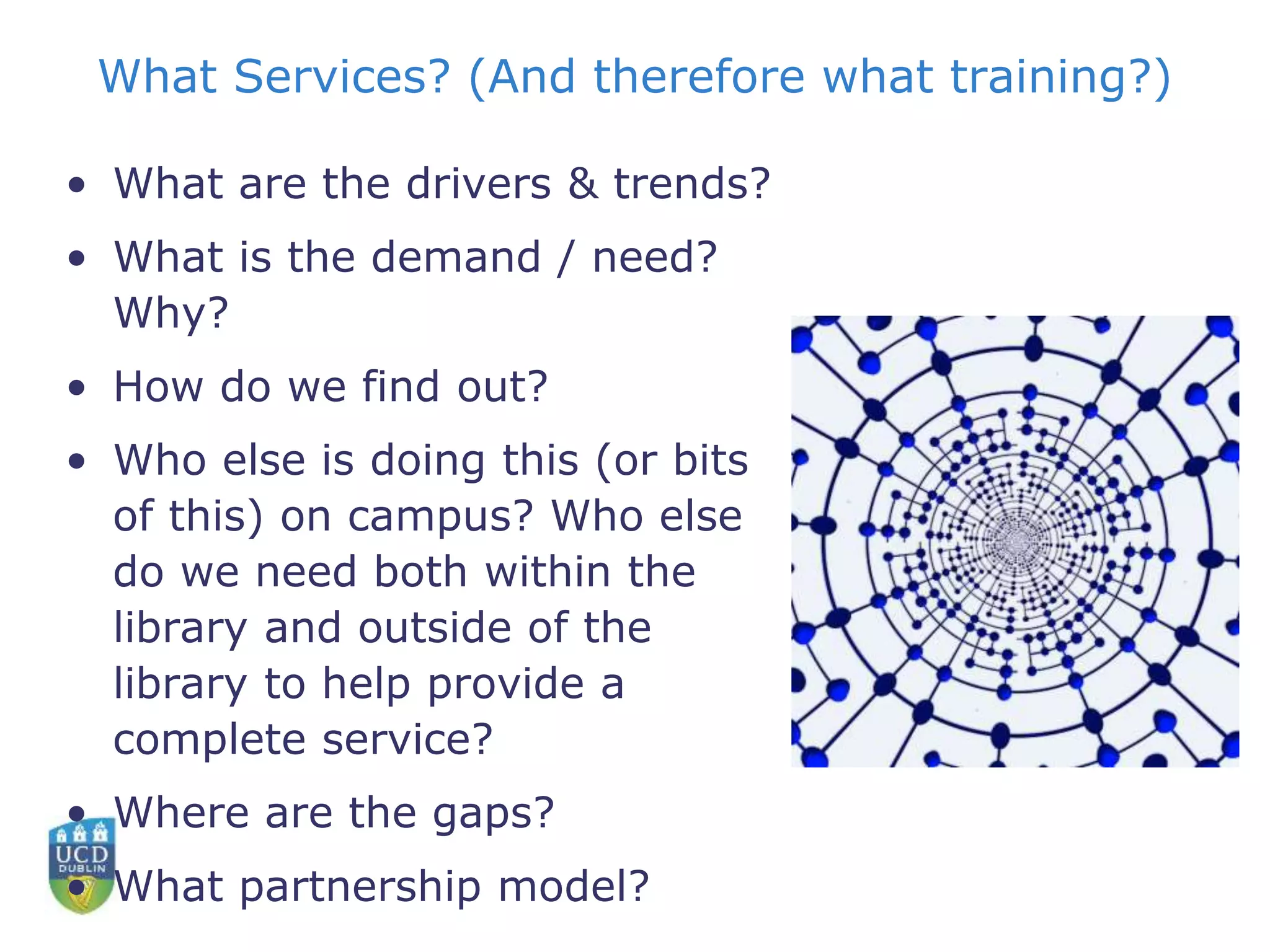 What Services? (And therefore what training?)

• What are the drivers & trends?
• What is the demand / need? Why?
• How do we find out?
• Who else is doing this (or bits of this) on campus? Who else do we need both within the library and outside of the library to help provide a complete service?
• Where are the gaps?
• What partnership model?

UCD
DUBLIN